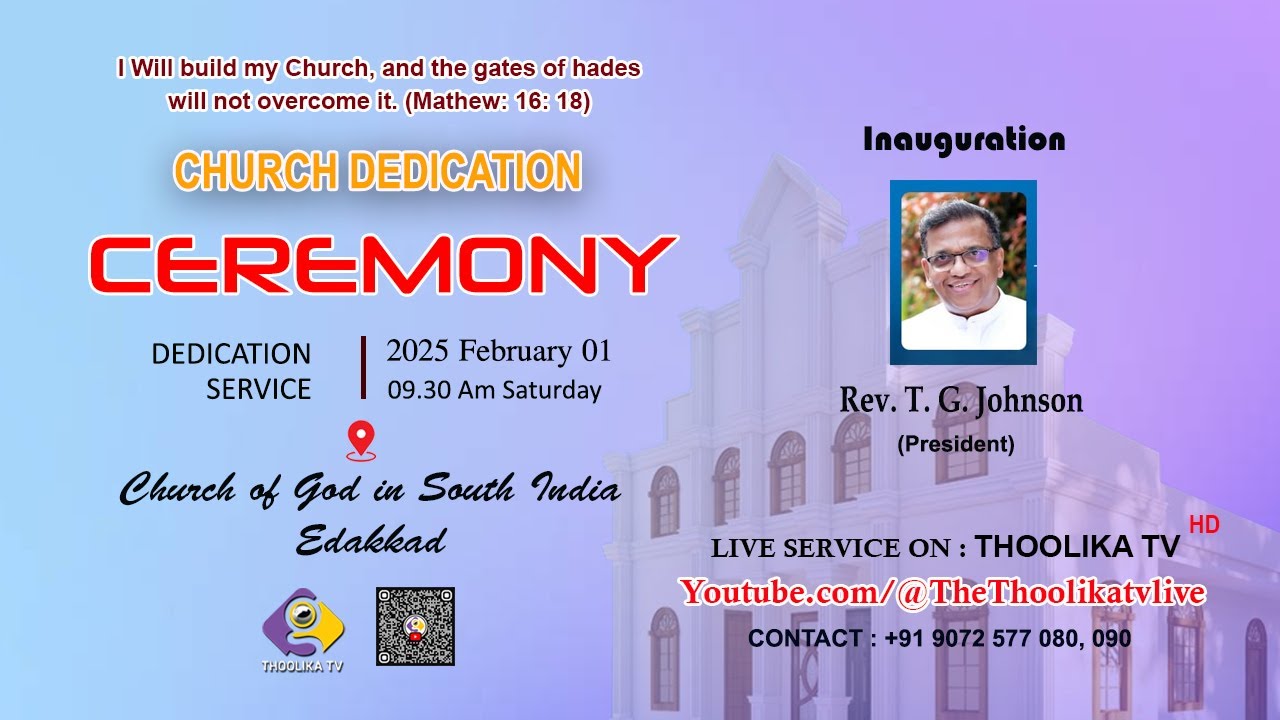 I Will build my Church, and the gates of hades will not overcome it. (Mathew: 16: 18)

CHURCH DEDICATION

CEREMONY

DEDICATION SERVICE

2025 February 01
09.30 Am Saturday

Church of God in South India
Edakkad

THOOLIKA TV

Inauguration

Rev. T. G. Johnson
(President)

LIVE SERVICE ON : THOOLIKA TV HD

Youtube.com/@TheThoolikatvlive

CONTACT : +91 9072 577 080, 090